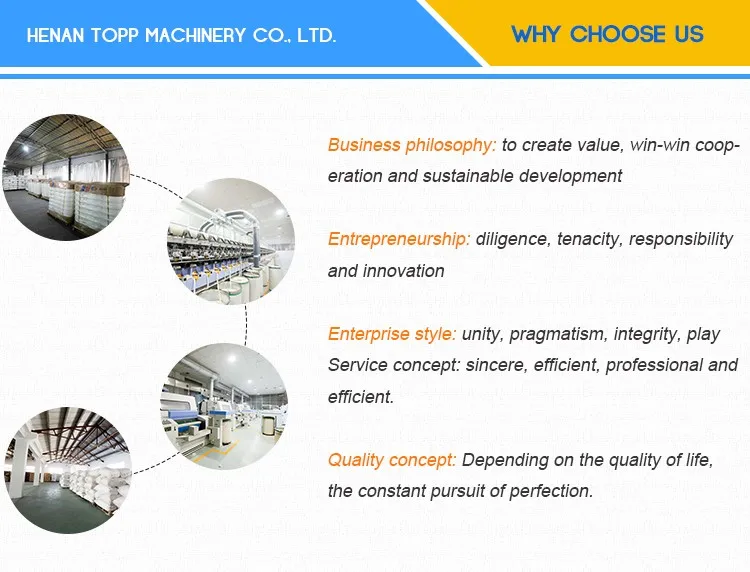 HENAN TOPP MACHINERY CO., LTD.

WHY CHOOSE US

Business philosophy: to create value, win-win cooperation and sustainable development

Entrepreneurship: diligence, tenacity, responsibility and innovation

Enterprise style: unity, pragmatism, integrity, play
Service concept: sincere, efficient, professional and efficient.

Quality concept: Depending on the quality of life, the constant pursuit of perfection.